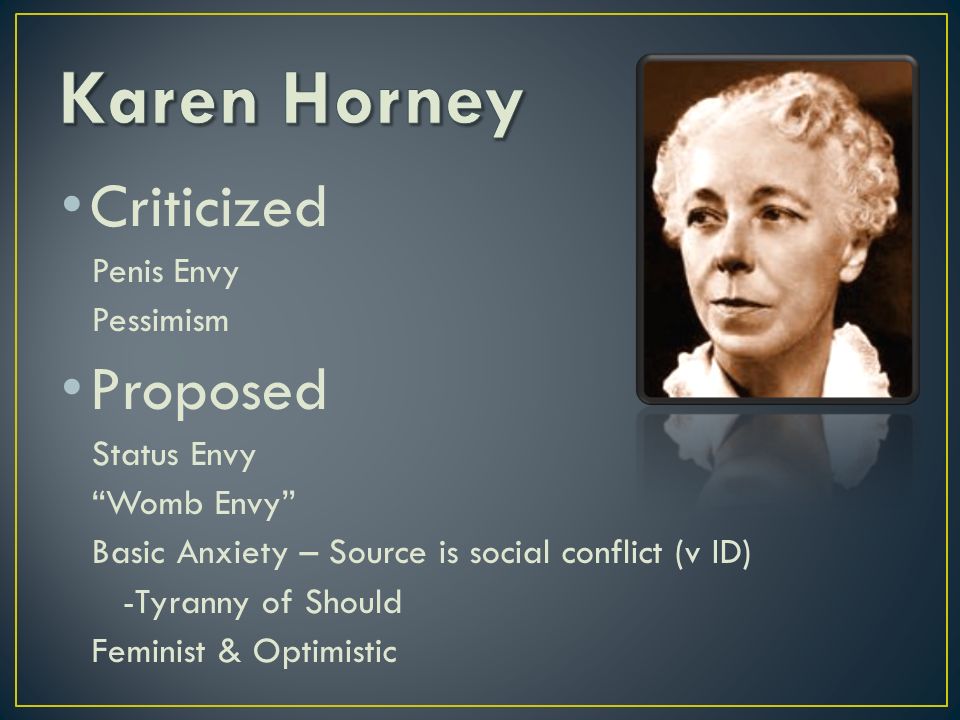 Karen Horney

• Criticized

Penis Envy

Pessimism

• Proposed

Status Envy

“Womb Envy”

Basic Anxiety – Source is social conflict (v ID)

-Tyranny of Should

Feminist & Optimistic